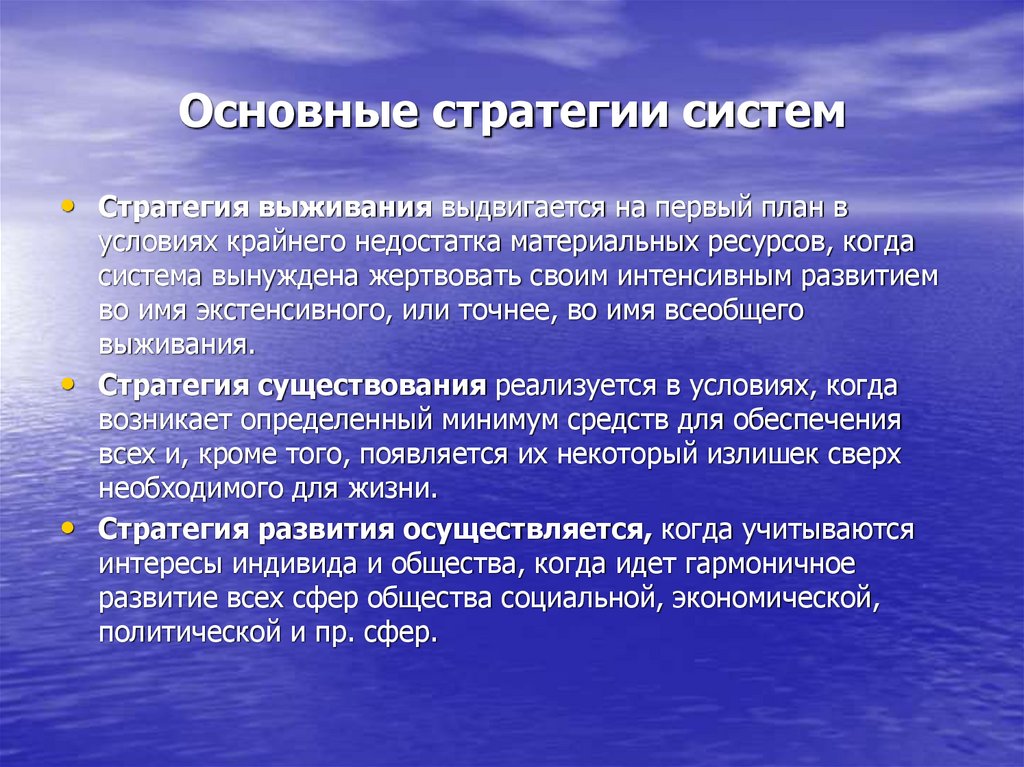 Основные стратегии систем

• Стратегия выживания выдвигается на первый план в условиях крайнего недостатка материальных ресурсов, когда система вынуждена жертвовать своим интенсивным развитием во имя экстенсивного, или точнее, во имя всеобщего выживания.

• Стратегия существования реализуется в условиях, когда возникает определенный минимум средств для обеспечения всех и, кроме того, появляется их некоторый излишек сверх необходимого для жизни.

• Стратегия развития осуществляется, когда учитываются интересы индивида и общества, когда идет гармоничное развитие всех сфер общества социальной, экономической, политической и пр. сфер.